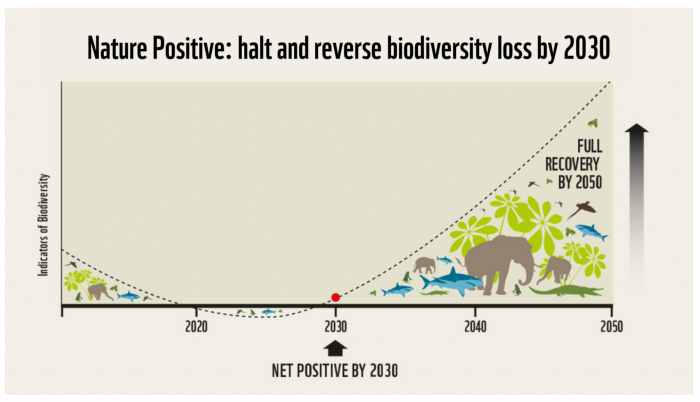 Nature Positive: halt and reverse biodiversity loss by 2030

Indicators of Biodiversity

FULL RECOVERY BY 2050

2020

2030

2040

2050

NET POSITIVE BY 2030